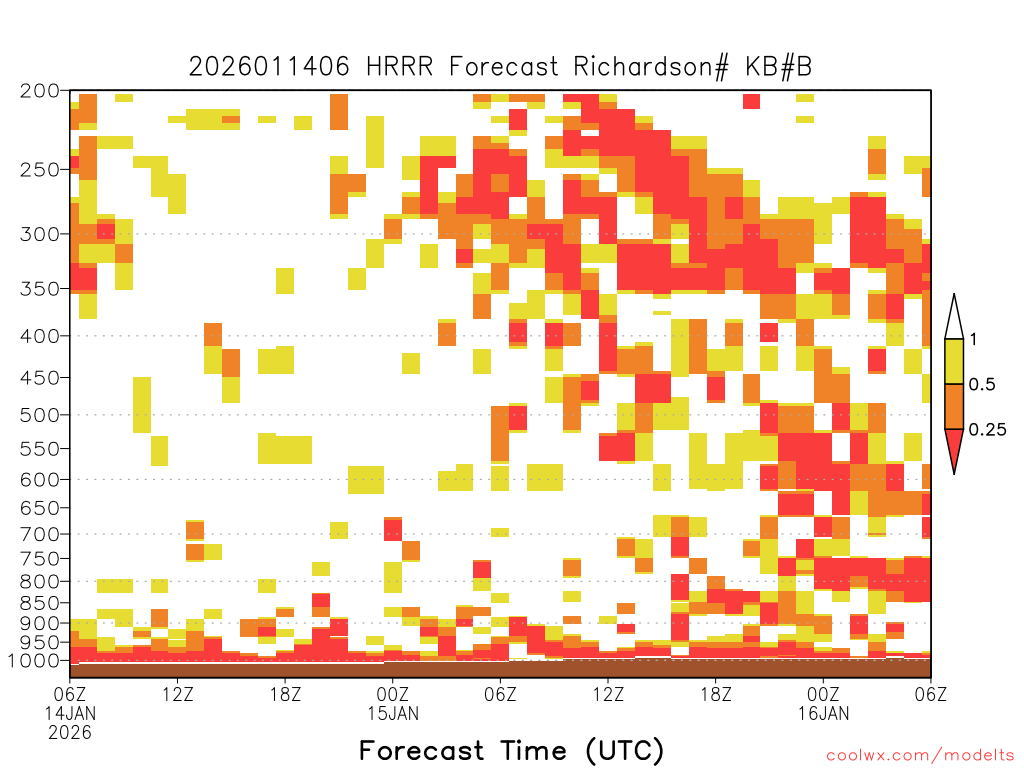 2026011406 HRRR Forecast Richardson# KB#B

200
250
300
350
400
450
500
550
600
650
700
750
800
850
900
950
1000

1
0.5
0.25

06Z
14JAN
2026
12Z
18Z
00Z
15JAN
06Z
12Z
18Z
00Z
16JAN
06Z

Forecast Time (UTC)

coolwx.com/modelts